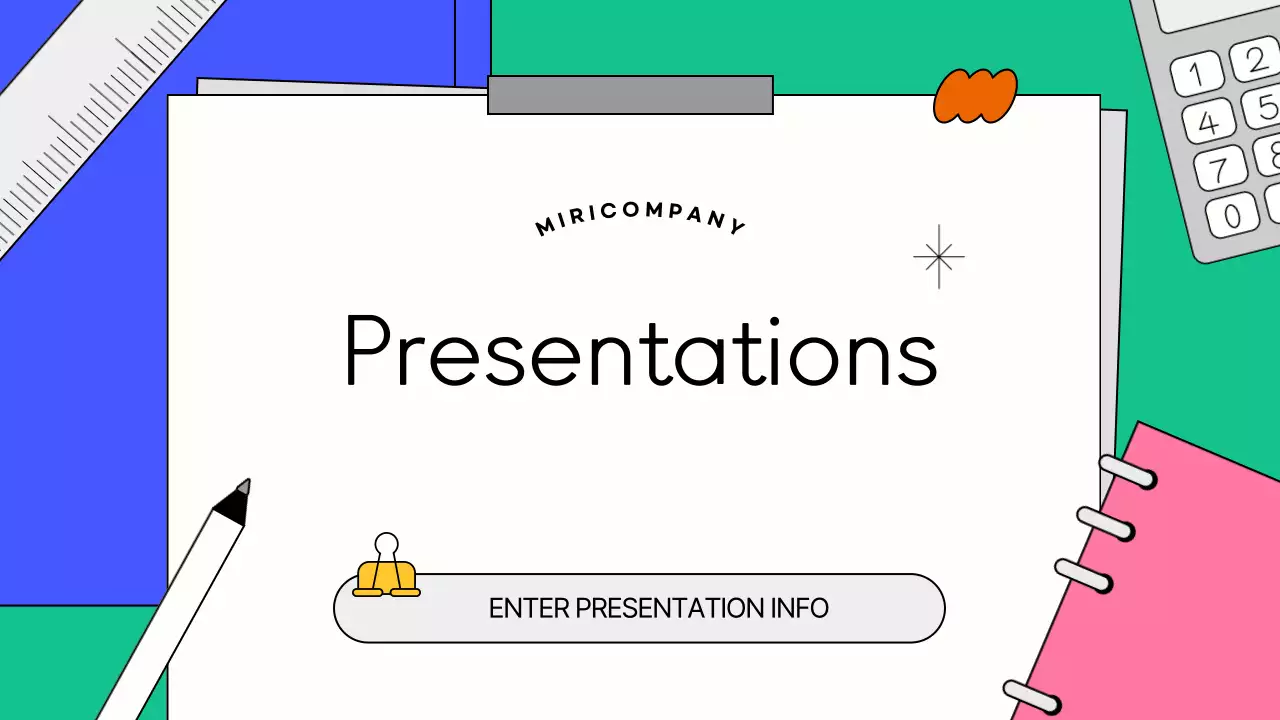 MIRICOMPANY

Presentations

ENTER PRESENTATION INFO

1 2
4 5
7 8
0